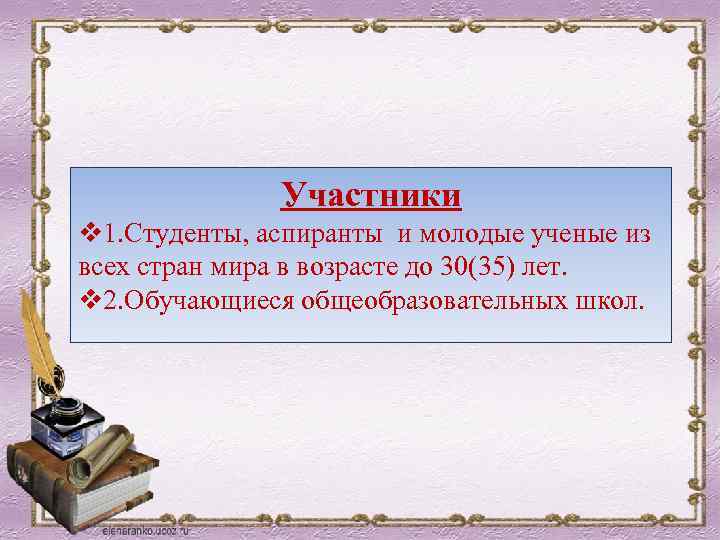 Участники

❖1.Студенты, аспиранты и молодые ученые из всех стран мира в возрасте до 30(35) лет.

❖2.Обучающиеся общеобразовательных школ.

elenaranko.ucoz.ru